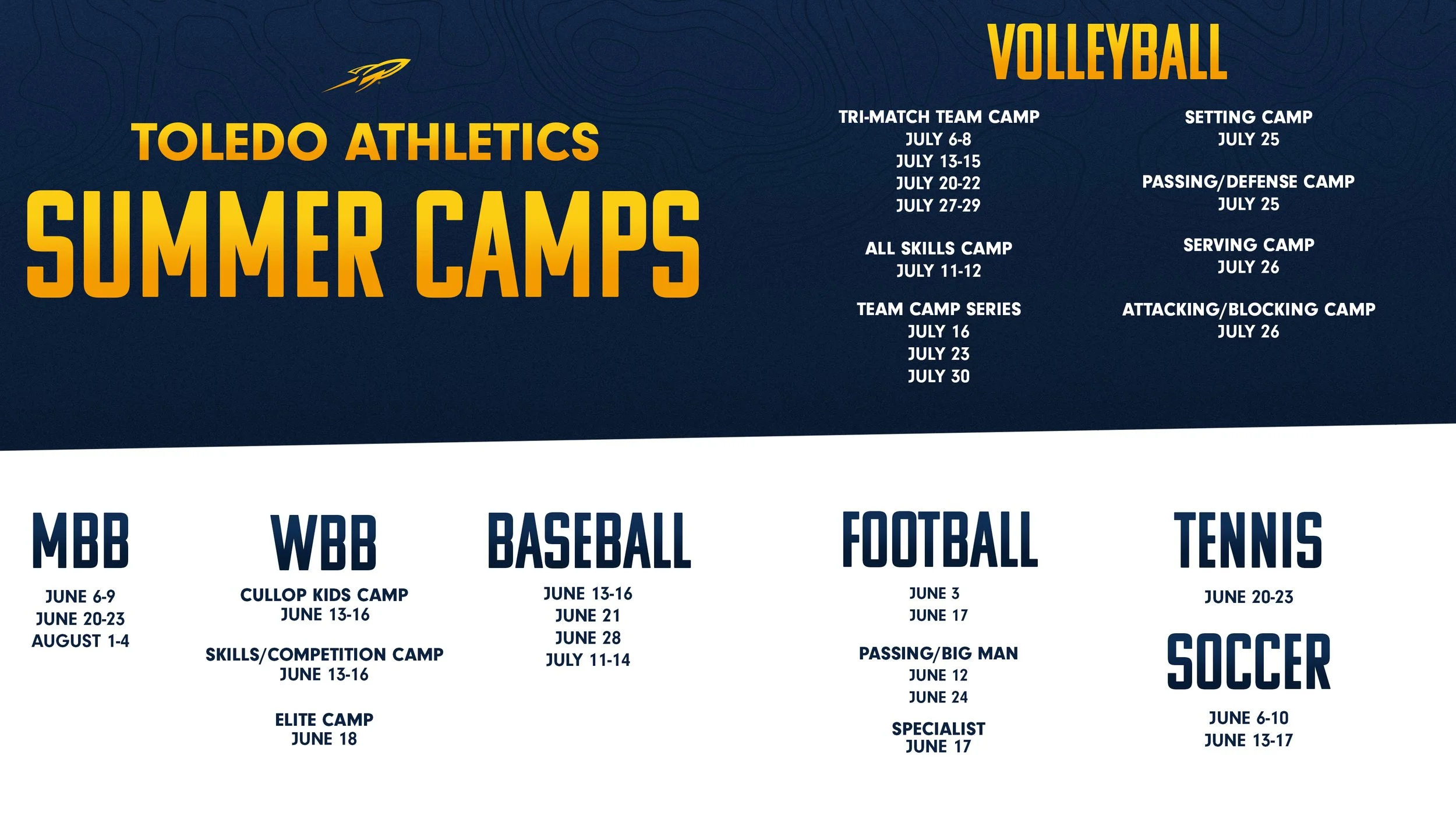 TOLEDO ATHLETICS
SUMMER CAMPS

VOLLEYBALL

TRI-MATCH TEAM CAMP
JULY 6-8
JULY 13-15
JULY 20-22
JULY 27-29

ALL SKILLS CAMP
JULY 11-12

TEAM CAMP SERIES
JULY 16
JULY 23
JULY 30

SETTING CAMP
JULY 25

PASSING/DEFENSE CAMP
JULY 25

SERVING CAMP
JULY 26

ATTACKING/BLOCKING CAMP
JULY 26

MBB
JUNE 6-9
JUNE 20-23
AUGUST 1-4

WBB
CULLOP KIDS CAMP
JUNE 13-16

SKILLS/COMPETITION CAMP
JUNE 13-16

ELITE CAMP
JUNE 18

BASEBALL
JUNE 13-16
JUNE 21
JUNE 28
JULY 11-14

FOOTBALL
JUNE 3
JUNE 17

PASSING/BIG MAN
JUNE 12
JUNE 24

SPECIALIST
JUNE 17

TENNIS
JUNE 20-23

SOCCER
JUNE 6-10
JUNE 13-17